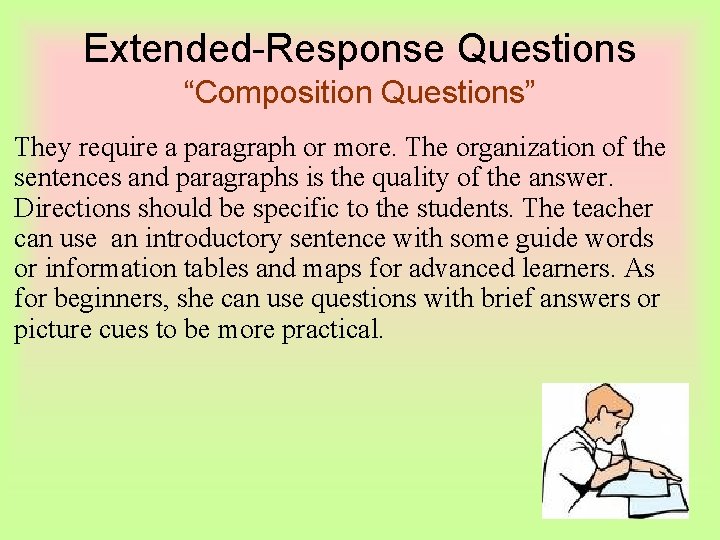 Extended-Response Questions
“Composition Questions”

They require a paragraph or more. The organization of the sentences and paragraphs is the quality of the answer. Directions should be specific to the students. The teacher can use an introductory sentence with some guide words or information tables and maps for advanced learners. As for beginners, she can use questions with brief answers or picture cues to be more practical.